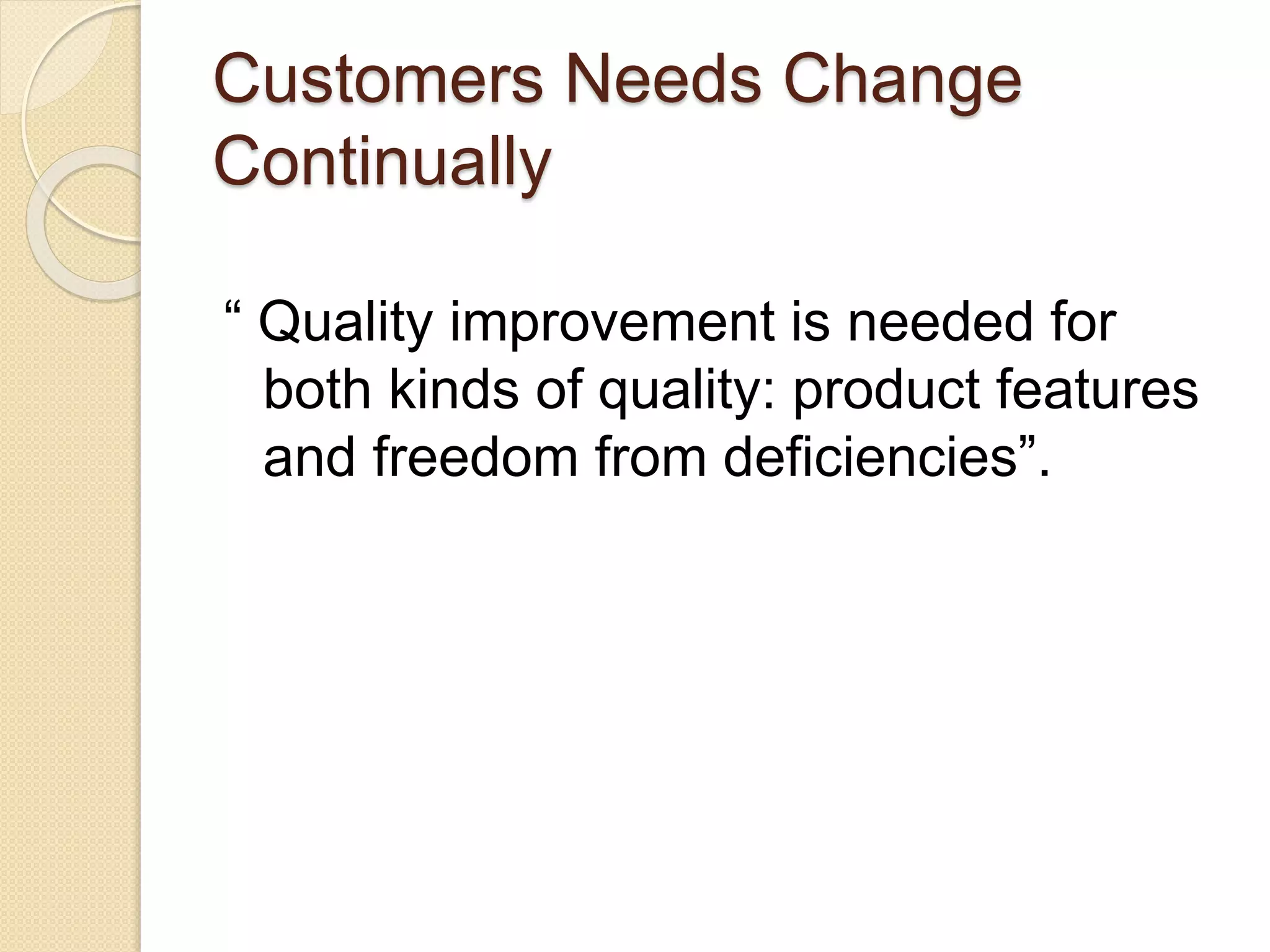 Customers Needs Change Continually

“ Quality improvement is needed for both kinds of quality: product features and freedom from deficiencies”.